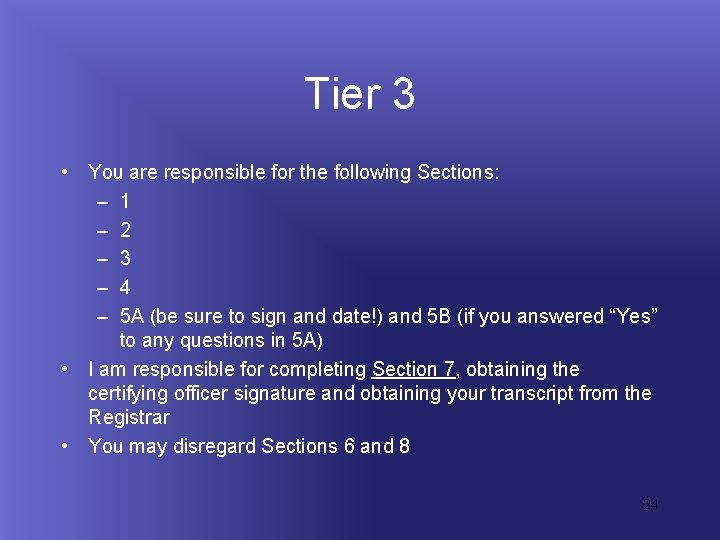 Tier 3

• You are responsible for the following Sections:
– 1
– 2
– 3
– 4
– 5A (be sure to sign and date!) and 5B (if you answered “Yes” to any questions in 5A)
• I am responsible for completing Section 7, obtaining the certifying officer signature and obtaining your transcript from the Registrar
• You may disregard Sections 6 and 8

24